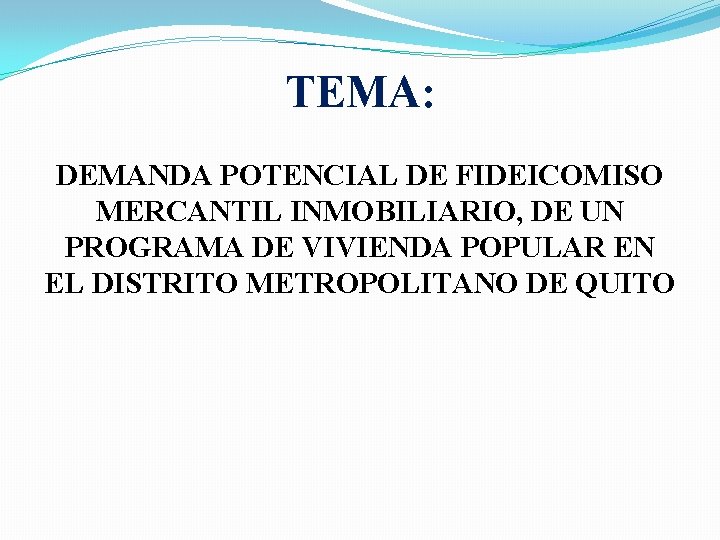 TEMA:

DEMANDA POTENCIAL DE FIDEICOMISO MERCANTIL INMOBILIARIO, DE UN PROGRAMA DE VIVIENDA POPULAR EN EL DISTRITO METROPOLITANO DE QUITO